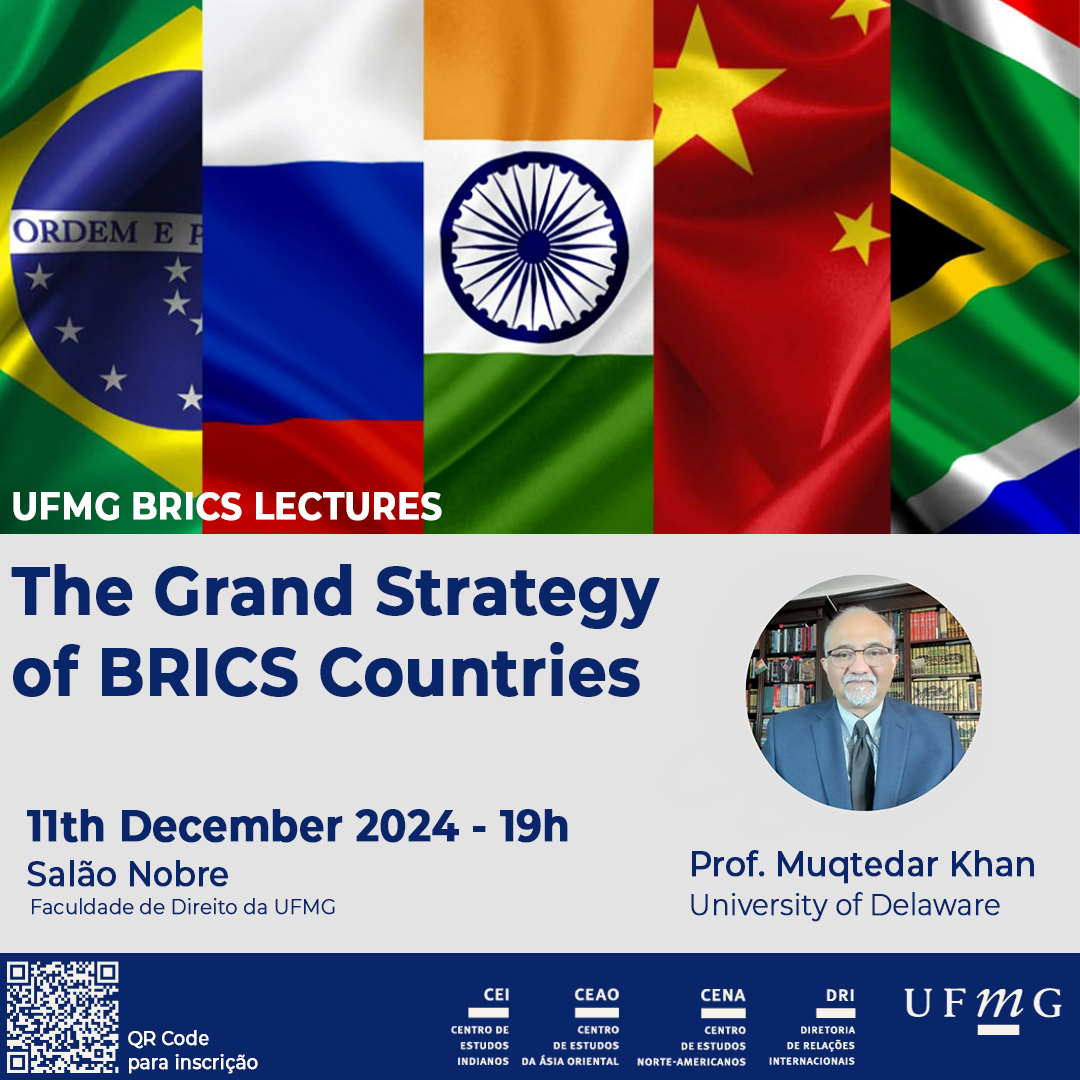 ORDEM E P

UFMG BRICS LECTURES

The Grand Strategy of BRICS Countries

11th December 2024 - 19h
Salão Nobre
Faculdade de Direito da UFMG

Prof. Muqtedar Khan
University of Delaware

QR Code para inscrição

CEI
CENTRO DE ESTUDOS INDIANOS

CEAO
CENTRO DE ESTUDOS DA ÁSIA ORIENTAL

CENA
CENTRO DE ESTUDOS NORTE-AMERICANOS

DRI
DIRETORIA DE RELAÇÕES INTERNACIONAIS

UFMG